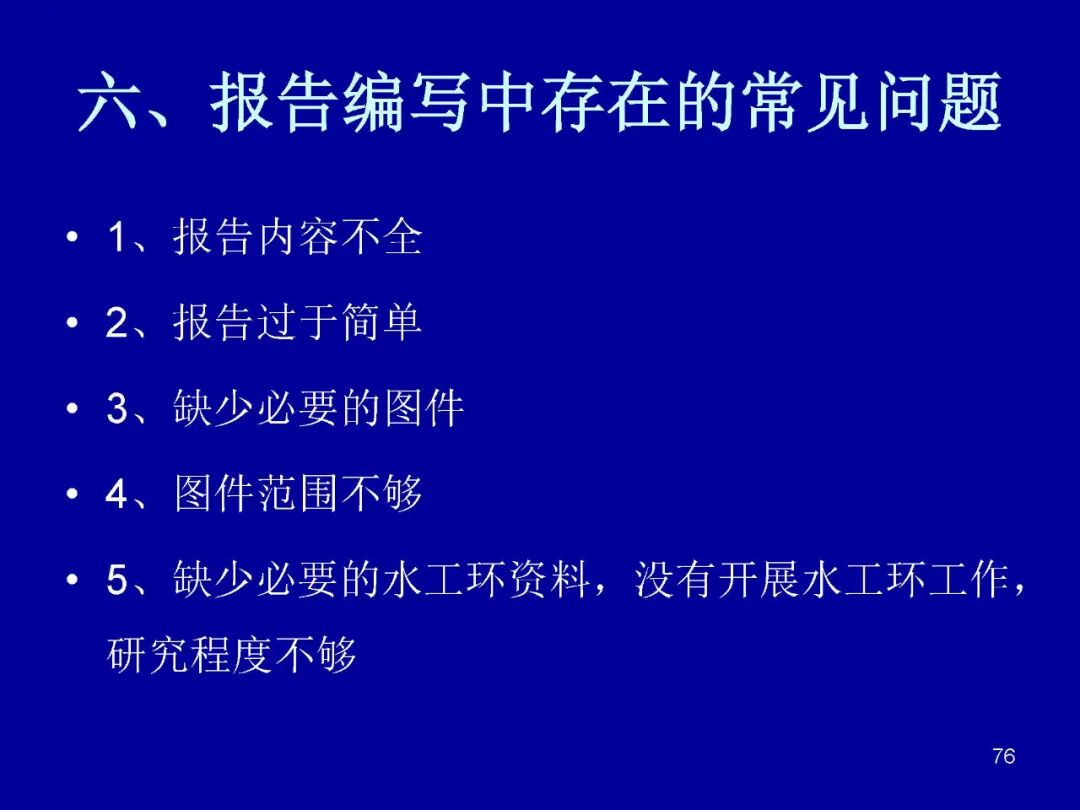 六、报告编写中存在的常见问题

• 1、报告内容不全
• 2、报告过于简单
• 3、缺少必要的图件
• 4、图件范围不够
• 5、缺少必要的水工环资料，没有开展水工环工作，研究程度不够

76